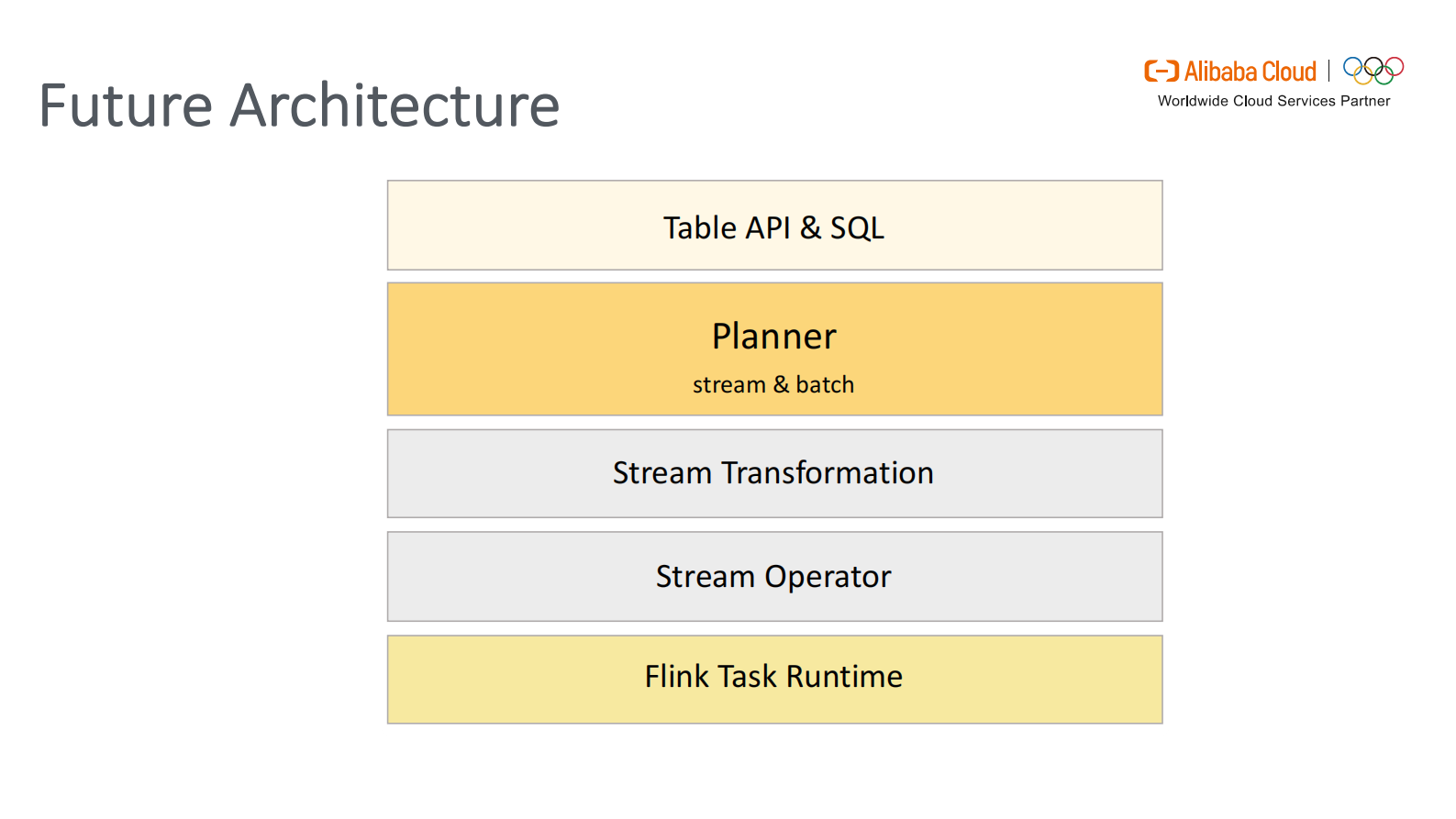 Future Architecture

Alibaba Cloud
Worldwide Cloud Services Partner

Table API & SQL

Planner
stream & batch

Stream Transformation

Stream Operator

Flink Task Runtime